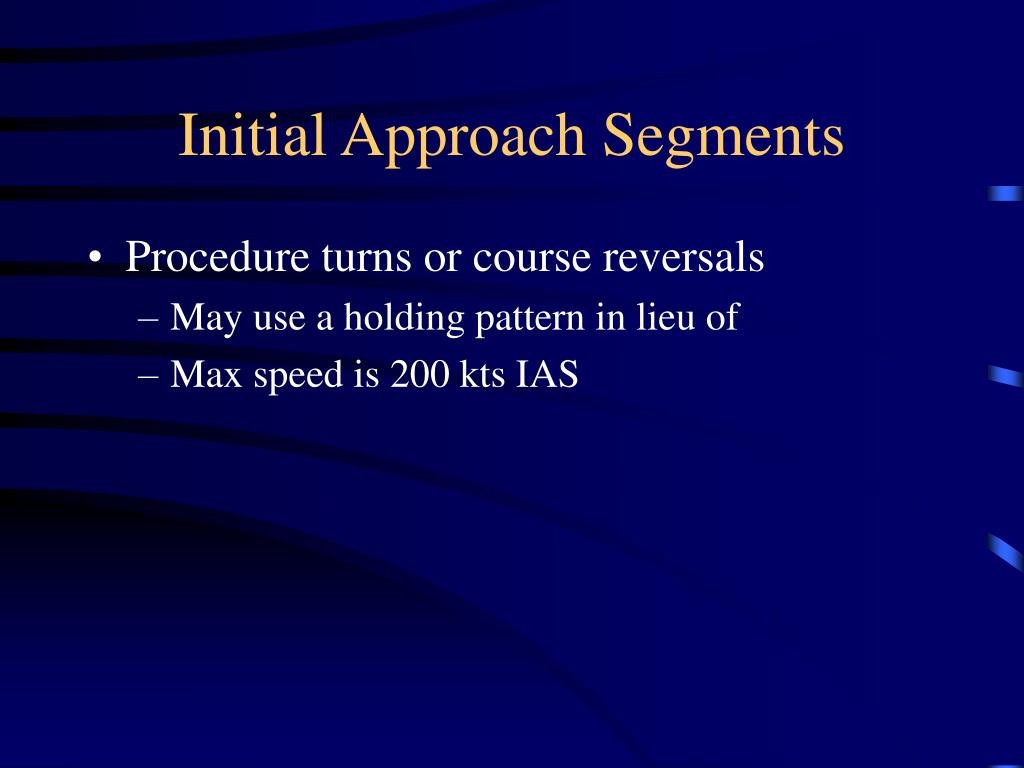 Initial Approach Segments

• Procedure turns or course reversals
– May use a holding pattern in lieu of
– Max speed is 200 kts IAS